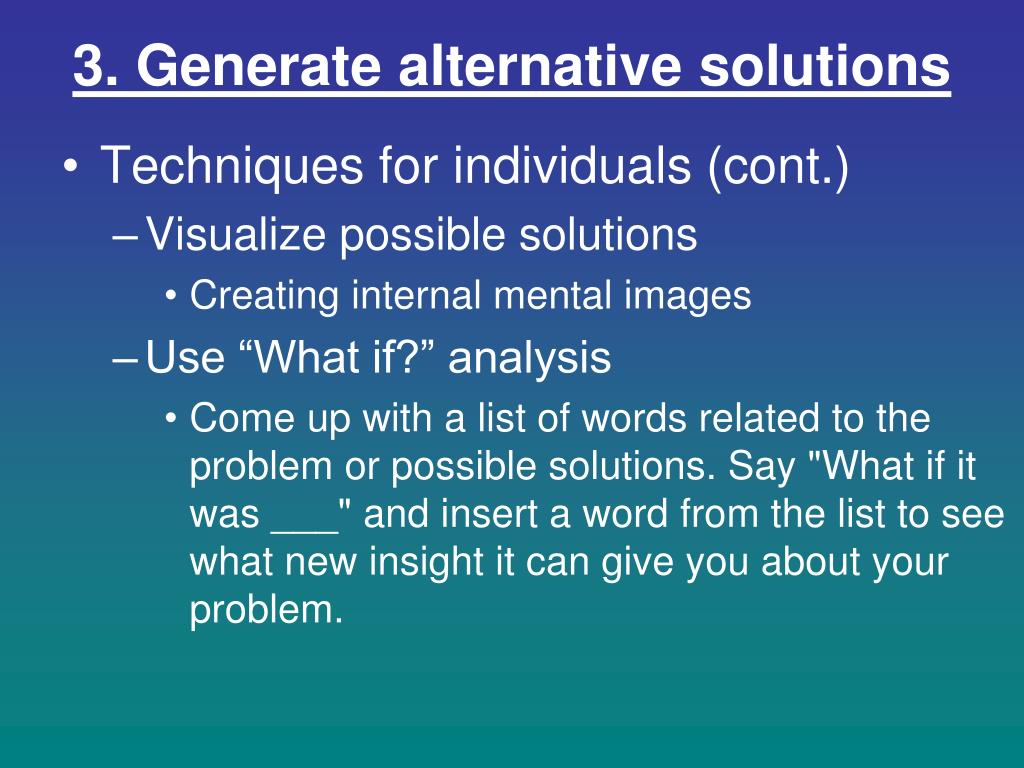 3. Generate alternative solutions

• Techniques for individuals (cont.)
– Visualize possible solutions
• Creating internal mental images
– Use “What if?” analysis
• Come up with a list of words related to the problem or possible solutions. Say "What if it was ___" and insert a word from the list to see what new insight it can give you about your problem.